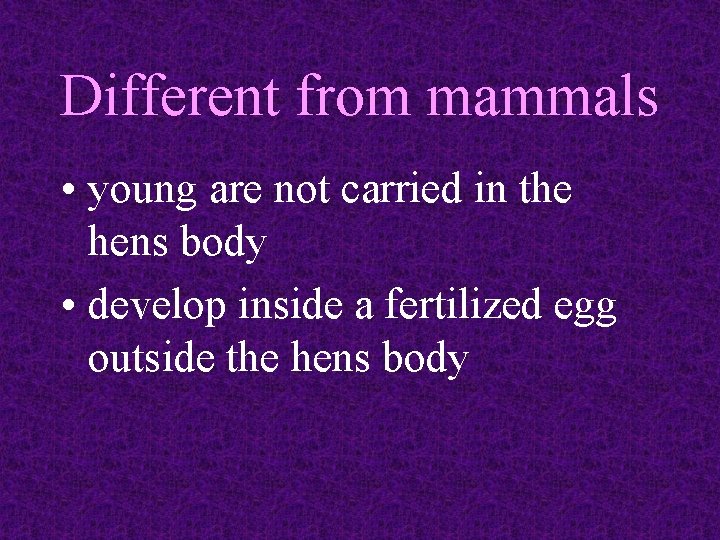 Different from mammals

• young are not carried in the hens body
• develop inside a fertilized egg outside the hens body